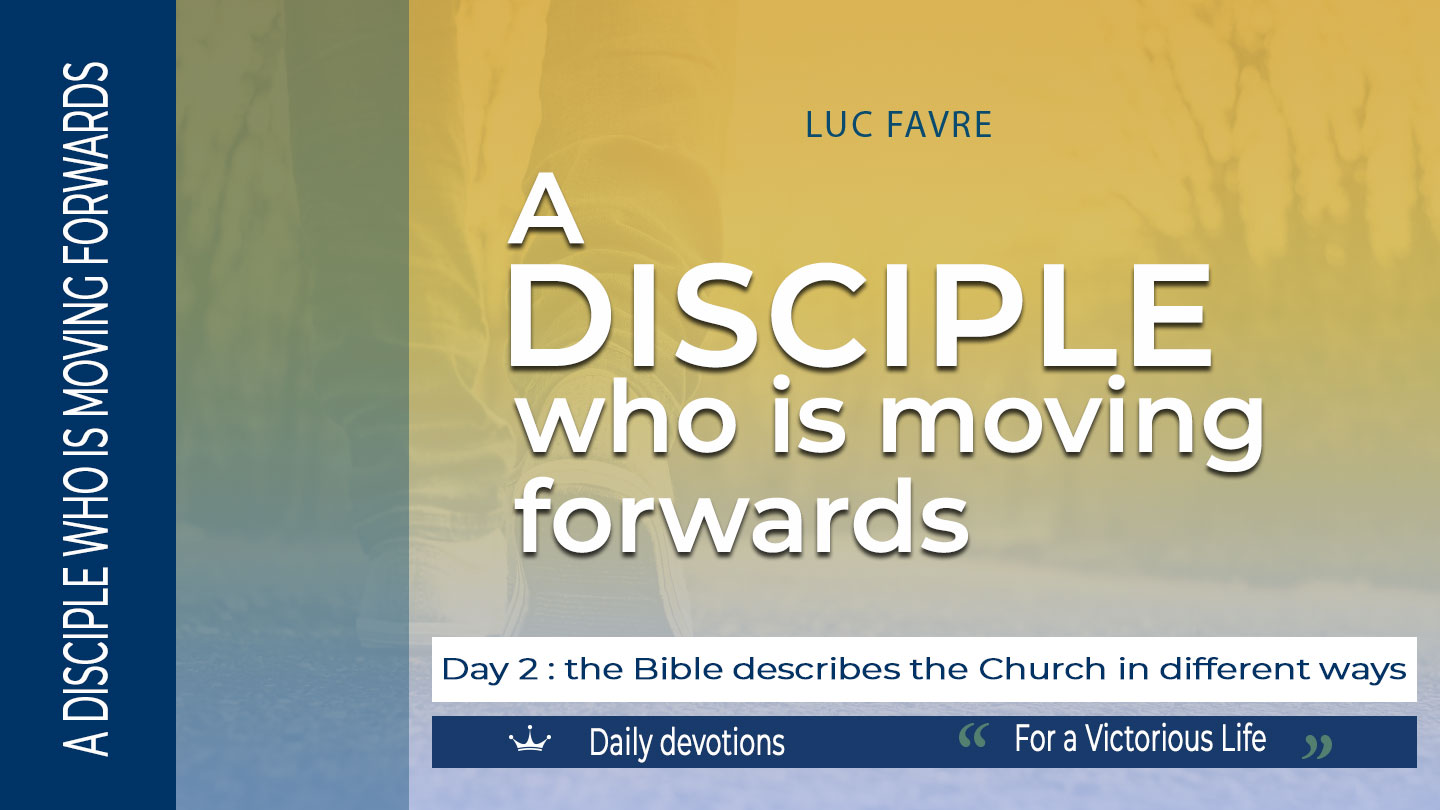 A DISCIPLE WHO IS MOVING FORWARDS

LUC FAVRE

A DISCIPLE who is moving forwards

Day 2 : the Bible describes the Church in different ways

Daily devotions

“ For a Victorious Life ”